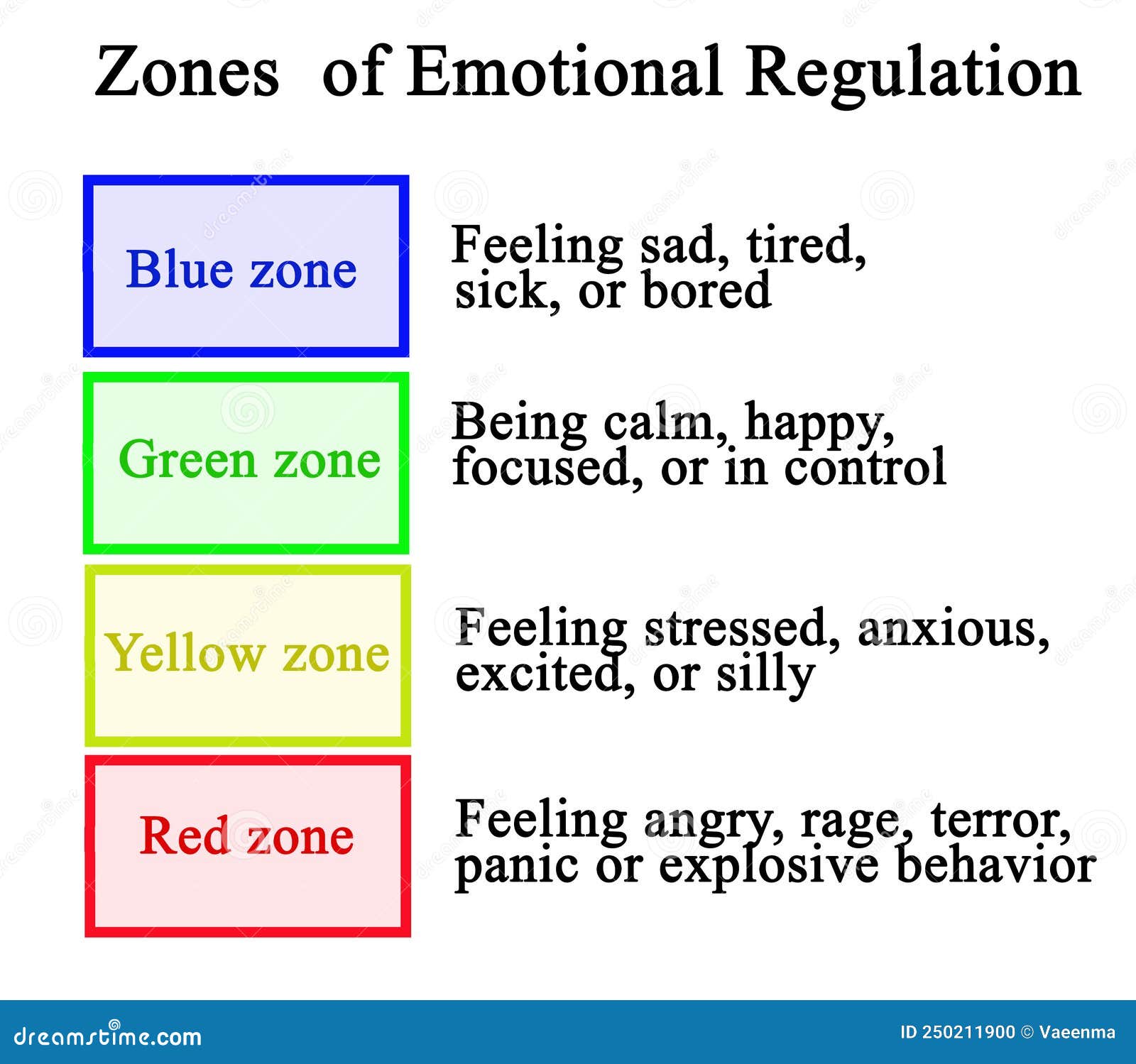 Zones of Emotional Regulation

Blue zone

Feeling sad, tired, sick, or bored

Green zone

Being calm, happy, focused, or in control

Yellow zone

Feeling stressed, anxious, excited, or silly

Red zone

Feeling angry, rage, terror, panic or explosive behavior

dreamstime.com

ID 250211900 © Vaeenma